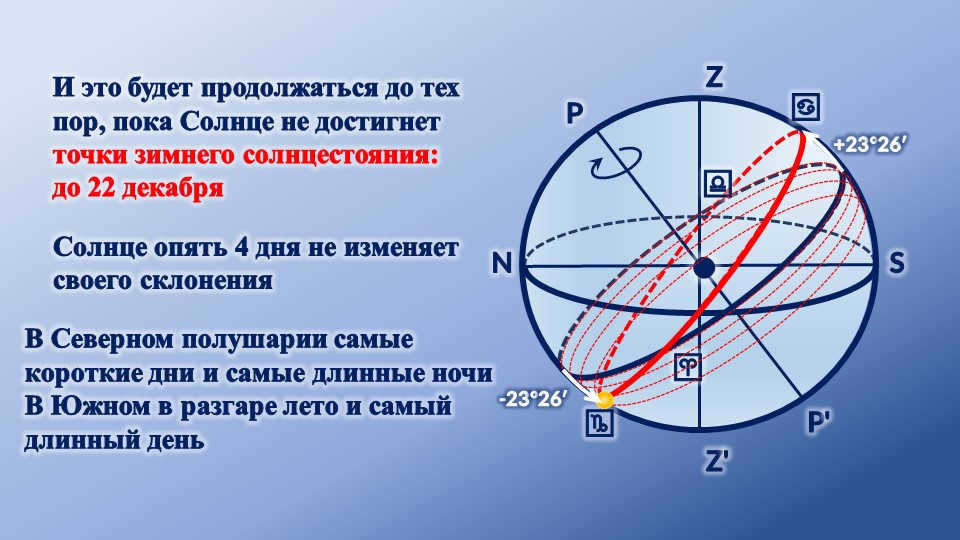 И это будет продолжаться до тех пор, пока Солнце не достигнет точки зимнего солнцестояния: до 22 декабря

Солнце опять 4 дня не изменяет своего склонения

В Северном полушарии самые короткие дни и самые длинные ночи
В Южном в разгаре лето и самый длинный день

Z
P
♋
+23°26′
♎
N
S
♈
-23°26′
♑
P'
Z'